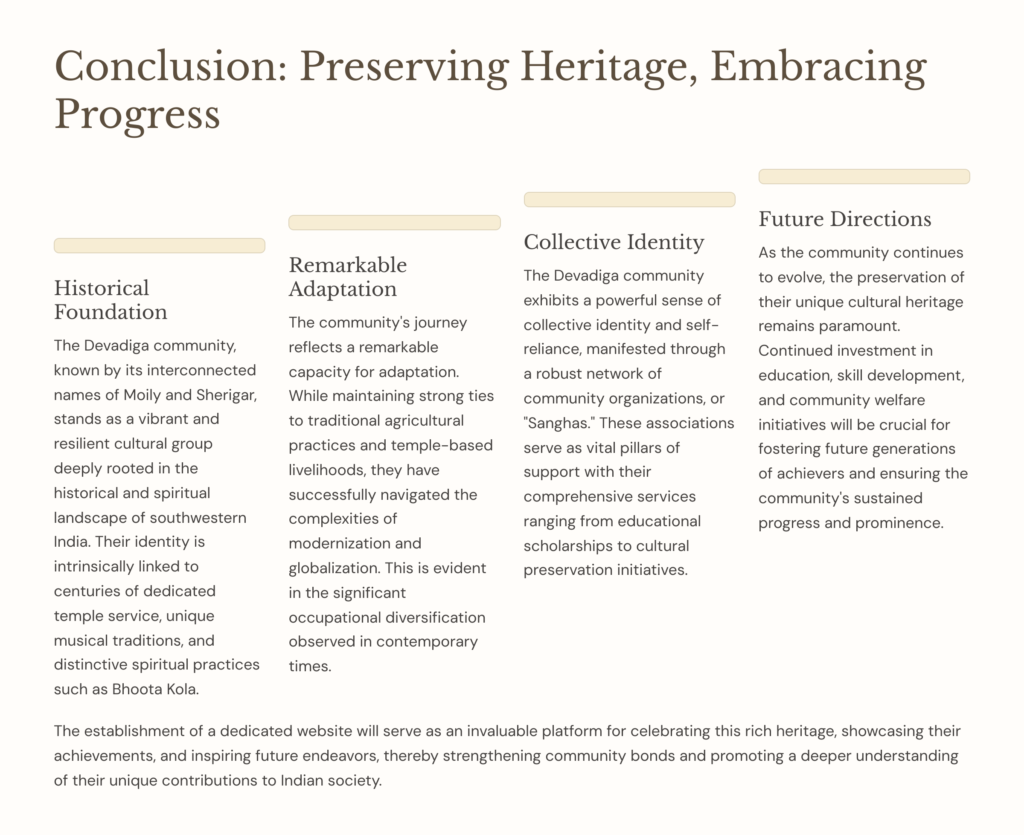 Conclusion: Preserving Heritage, Embracing Progress

Historical Foundation

The Devadiga community, known by its interconnected names of Moily and Sherigar, stands as a vibrant and resilient cultural group deeply rooted in the historical and spiritual landscape of southwestern India. Their identity is intrinsically linked to centuries of dedicated temple service, unique musical traditions, and distinctive spiritual practices such as Bhoota Kola.

Remarkable Adaptation

The community's journey reflects a remarkable capacity for adaptation. While maintaining strong ties to traditional agricultural practices and temple-based livelihoods, they have successfully navigated the complexities of modernization and globalization. This is evident in the significant occupational diversification observed in contemporary times.

Collective Identity

The Devadiga community exhibits a powerful sense of collective identity and self-reliance, manifested through a robust network of community organizations, or "Sanghas." These associations serve as vital pillars of support with their comprehensive services ranging from educational scholarships to cultural preservation initiatives.

Future Directions

As the community continues to evolve, the preservation of their unique cultural heritage remains paramount. Continued investment in education, skill development, and community welfare initiatives will be crucial for fostering future generations of achievers and ensuring the community's sustained progress and prominence.

The establishment of a dedicated website will serve as an invaluable platform for celebrating this rich heritage, showcasing their achievements, and inspiring future endeavors, thereby strengthening community bonds and promoting a deeper understanding of their unique contributions to Indian society.